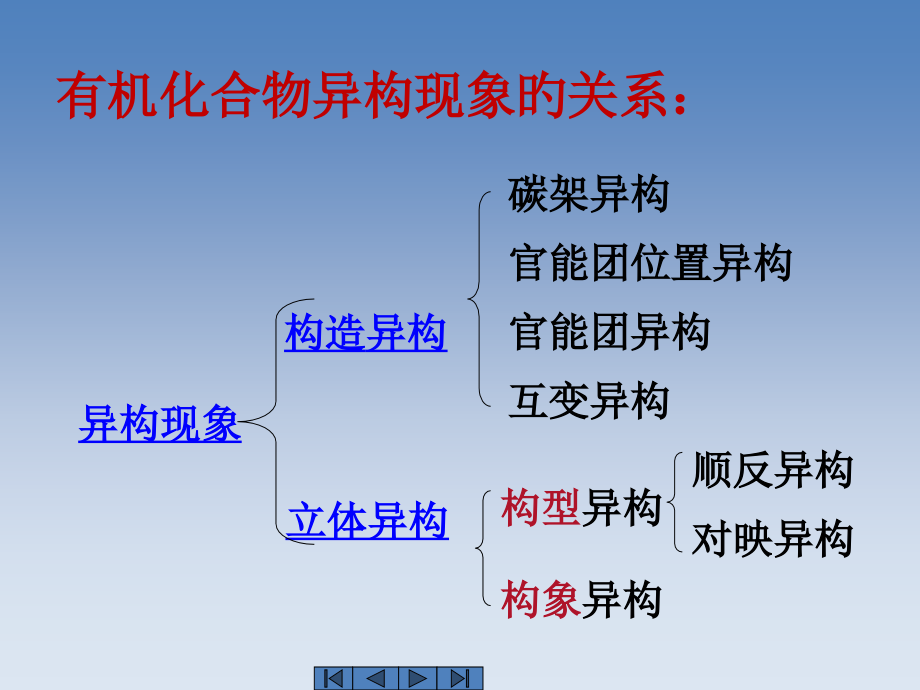 有机化合物异构现象的关系：

异构现象

构造异构

碳架异构

官能团位置异构

官能团异构

互变异构

立体异构

构型异构

顺反异构

对映异构

构象异构